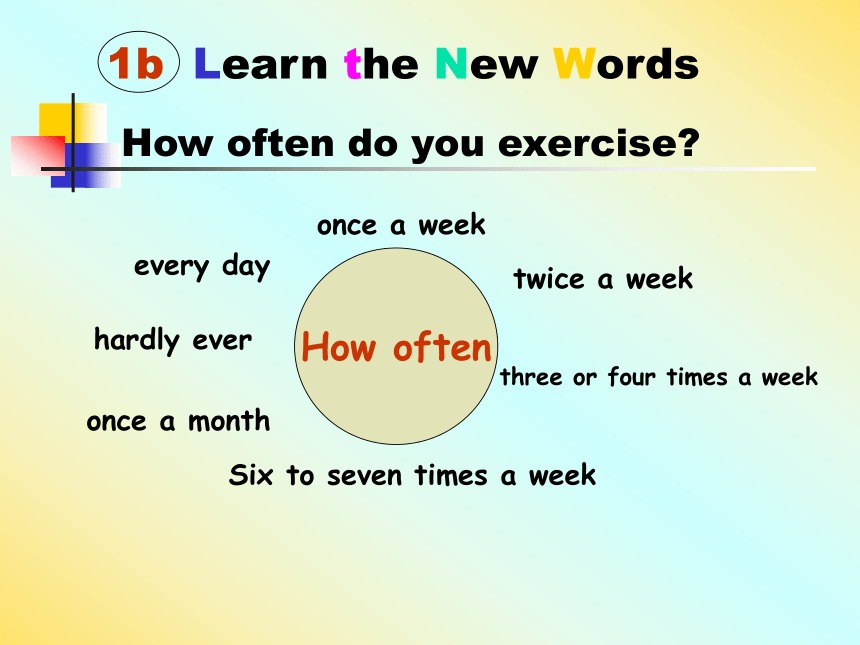 1b Learn the New Words

How often do you exercise?

once a week

every day

twice a week

hardly ever

How often

three or four times a week

once a month

Six to seven times a week